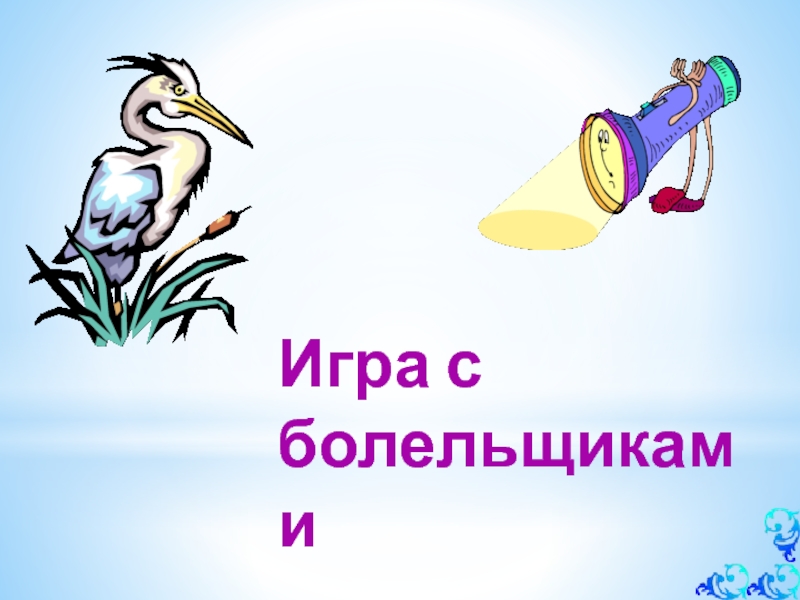 Игра с болельщиками